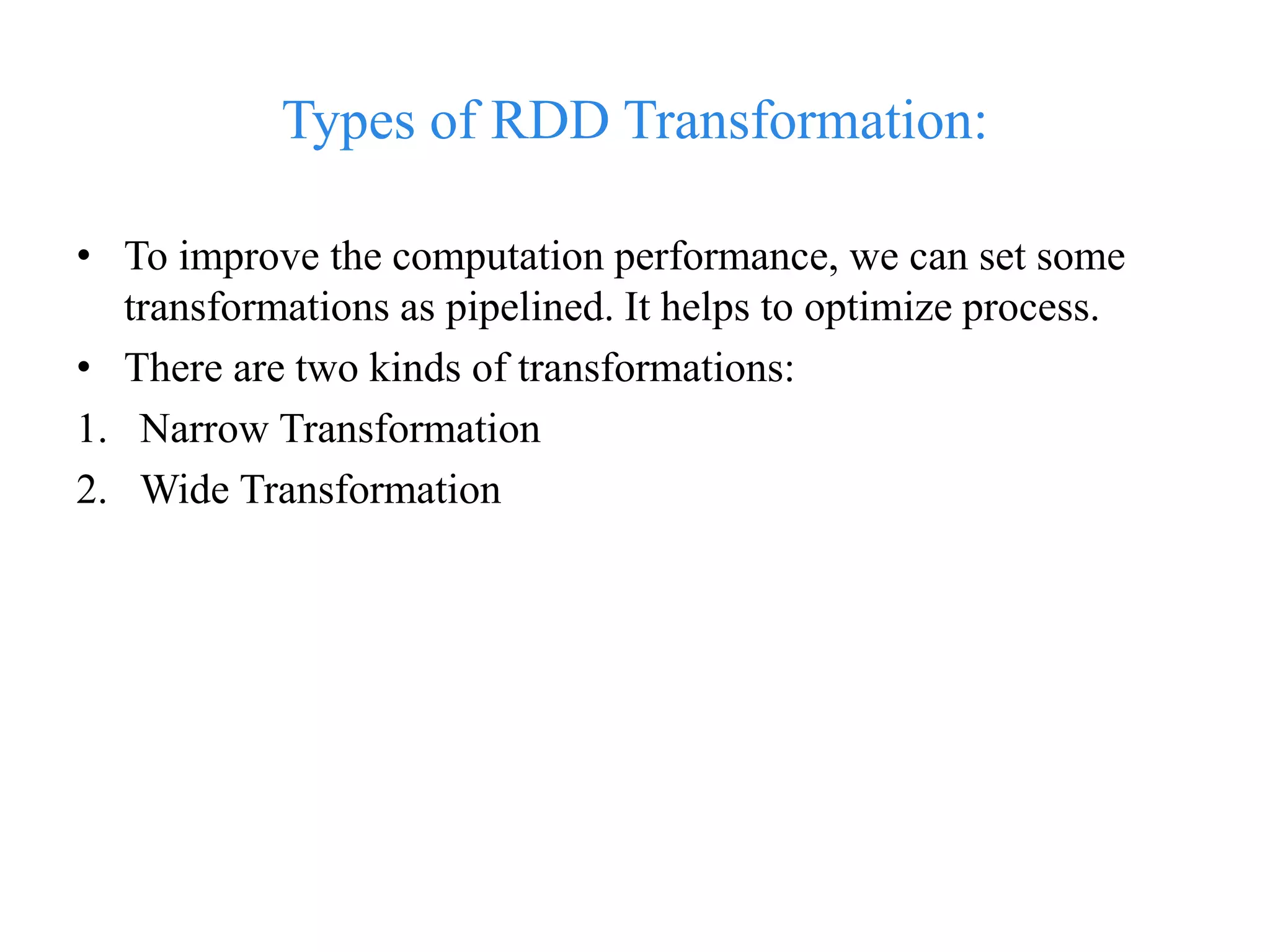 Types of RDD Transformation:

• To improve the computation performance, we can set some transformations as pipelined. It helps to optimize process.
• There are two kinds of transformations:
1. Narrow Transformation
2. Wide Transformation